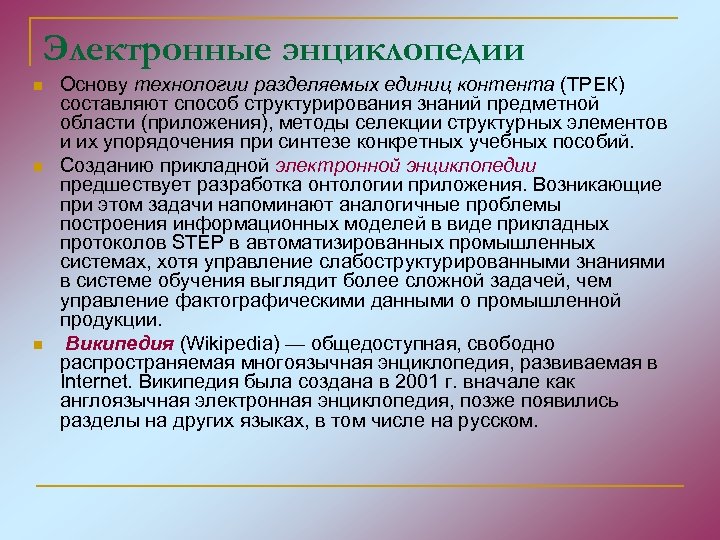 Электронные энциклопедии

Основу технологии разделяемых единиц контента (ТРЕК) составляют способ структурирования знаний предметной области (приложения), методы селекции структурных элементов и их упорядочения при синтезе конкретных учебных пособий.

Созданию прикладной электронной энциклопедии предшествует разработка онтологии приложения. Возникающие при этом задачи напоминают аналогичные проблемы построения информационных моделей в виде прикладных протоколов STEP в автоматизированных промышленных системах, хотя управление слабоструктурированными знаниями в системе обучения выглядит более сложной задачей, чем управление фактографическими данными о промышленной продукции.

Википедия (Wikipedia) — общедоступная, свободно распространяемая многоязычная энциклопедия, развиваемая в Internet. Википедия была создана в 2001 г. вначале как англоязычная электронная энциклопедия, позже появились разделы на других языках, в том числе на русском.